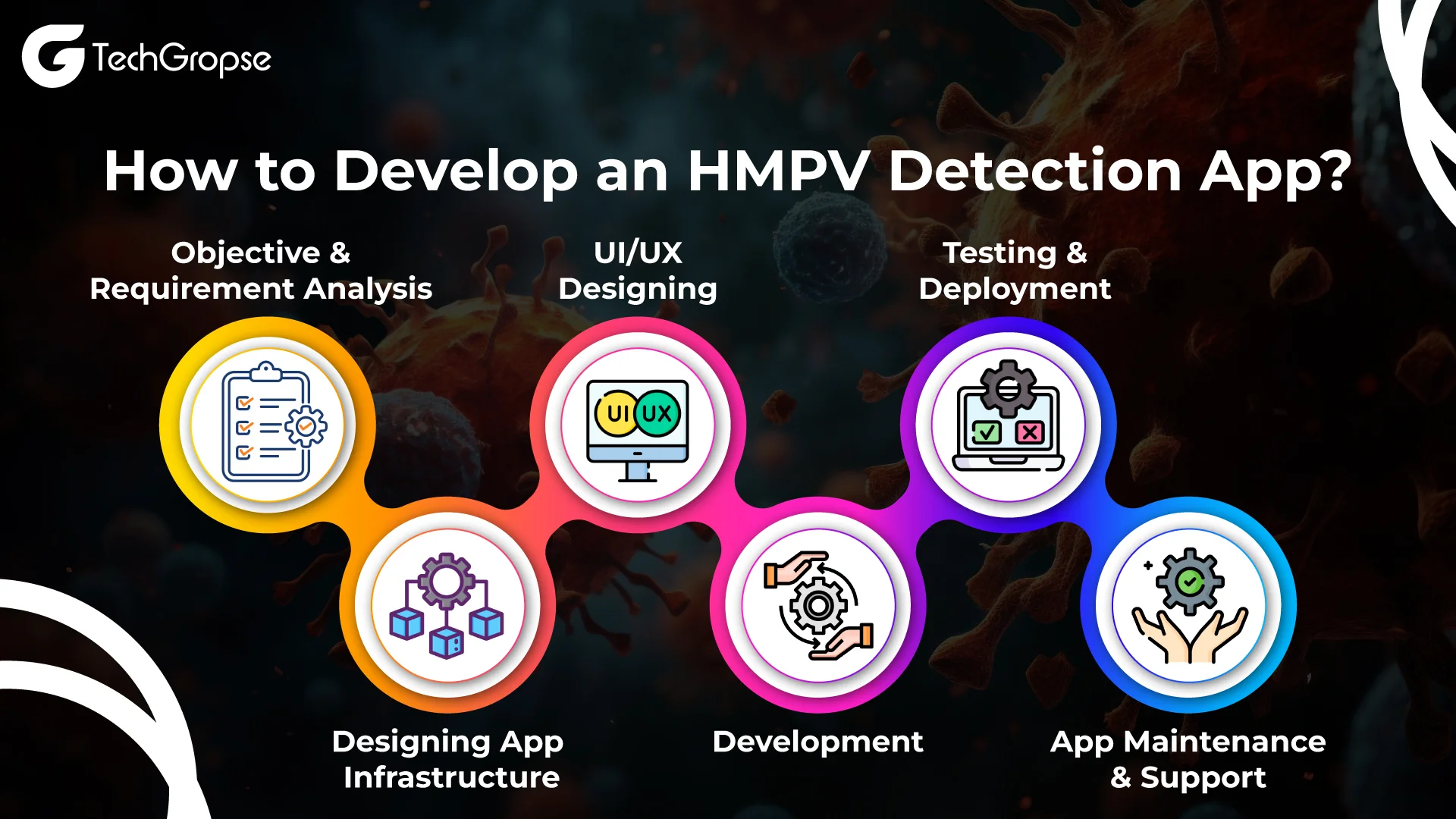 TechGropse

How to Develop an HMPV Detection App?

Objective & Requirement Analysis

UI/UX Designing

Testing & Deployment

UI UX

Designing App Infrastructure

Development

App Maintenance & Support